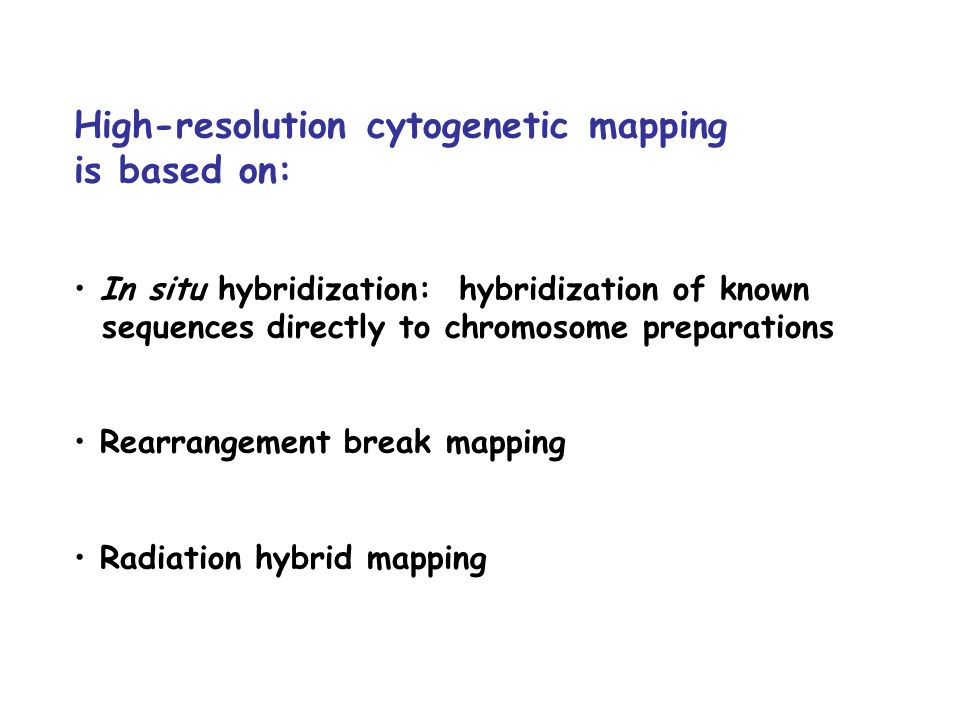 High-resolution cytogenetic mapping is based on:

• In situ hybridization: hybridization of known sequences directly to chromosome preparations

• Rearrangement break mapping

• Radiation hybrid mapping